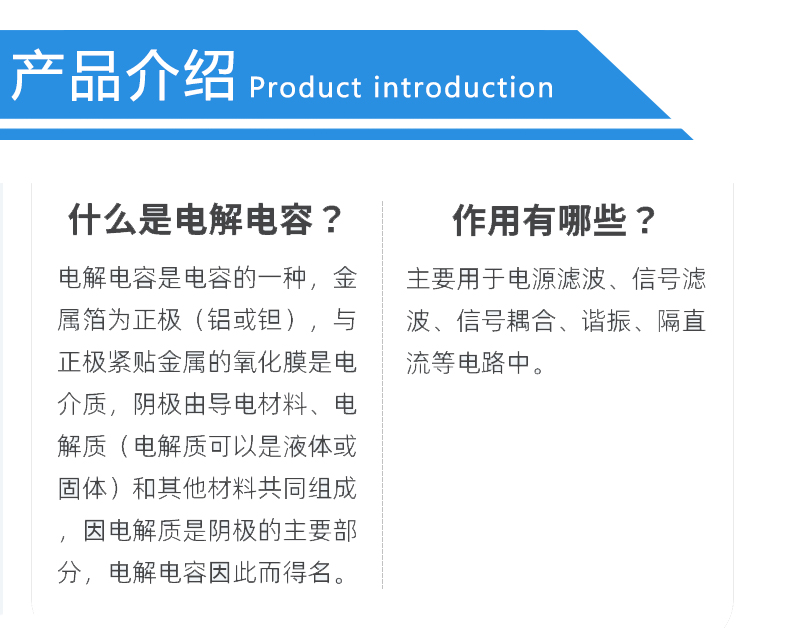 产品介绍 Product introduction

什么是电解电容？

电解电容是电容的一种，金属箔为正极（铝或钽），与正极紧贴金属的氧化膜是电介质，阴极由导电材料、电解质（电解质可以是液体或固体）和其他材料共同组成，因电解质是阴极的主要部分，电解电容因此而得名。

作用有哪些？

主要用于电源滤波、信号滤波、信号耦合、谐振、隔直流等电路中。